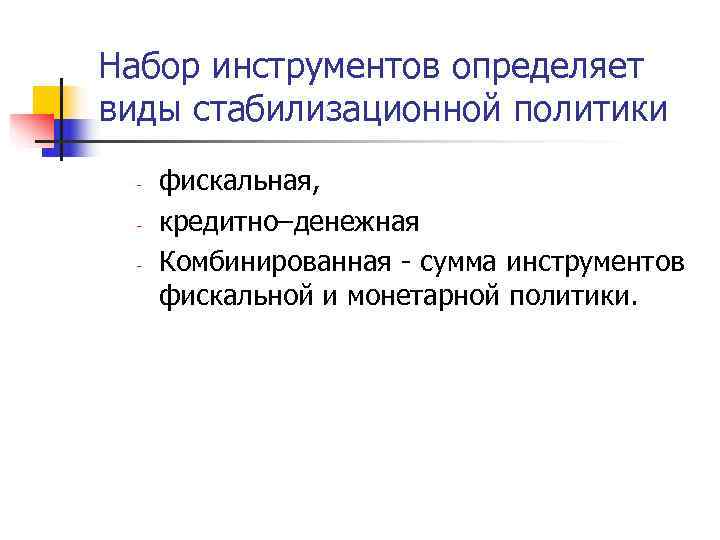 Набор инструментов определяет виды стабилизационной политики

- фискальная,
- кредитно–денежная
- Комбинированная - сумма инструментов фискальной и монетарной политики.